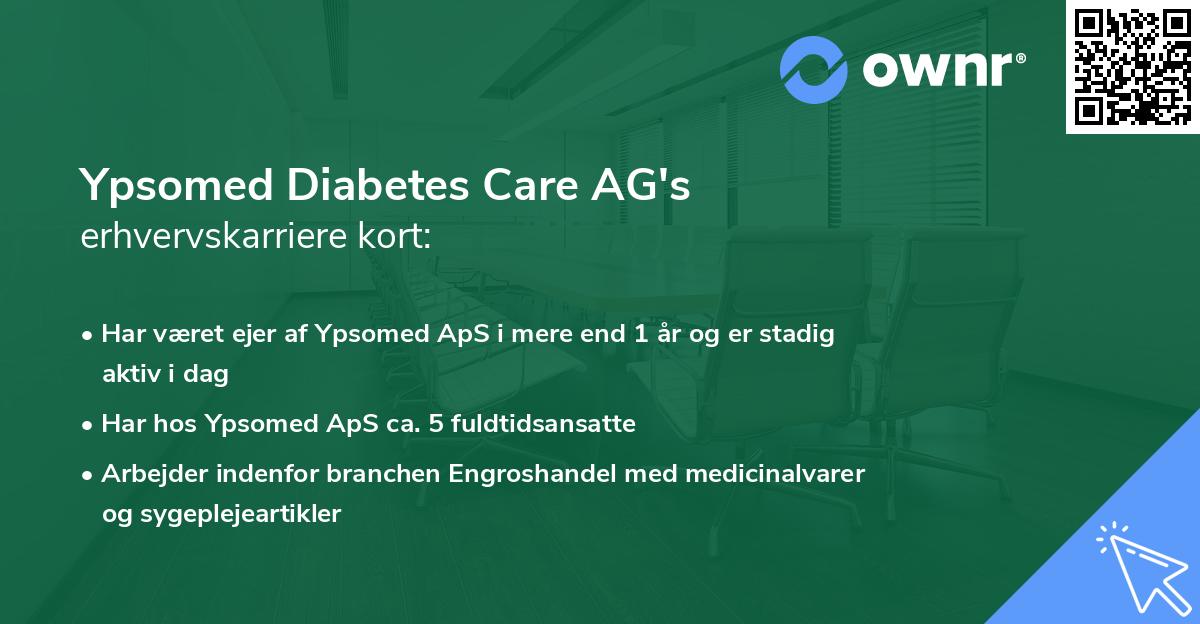 ownr®

Ypsomed Diabetes Care AG's
erhvervskarriere kort:

• Har været ejer af Ypsomed ApS i mere end 1 år og er stadig aktiv i dag
• Har hos Ypsomed ApS ca. 5 fuldtidsansatte
• Arbejder indenfor branchen Engroshandel med medicinalvarer og sygeplejeartikler